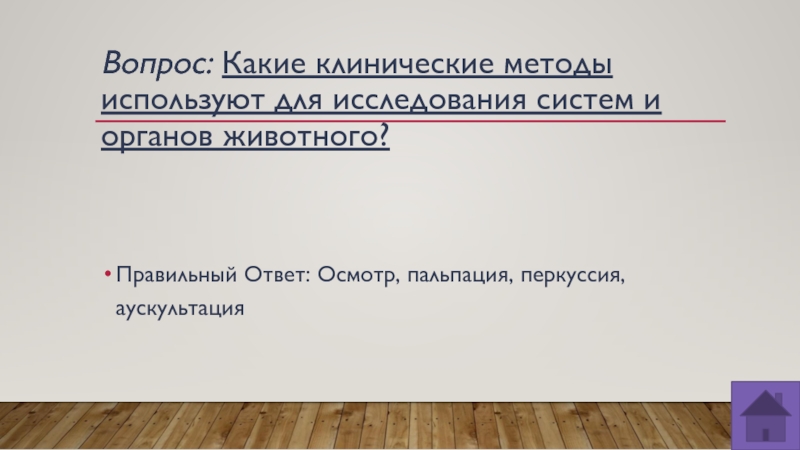 Вопрос: Какие клинические методы используют для исследования систем и органов животного?

• Правильный Ответ: Осмотр, пальпация, перкуссия, аускультация